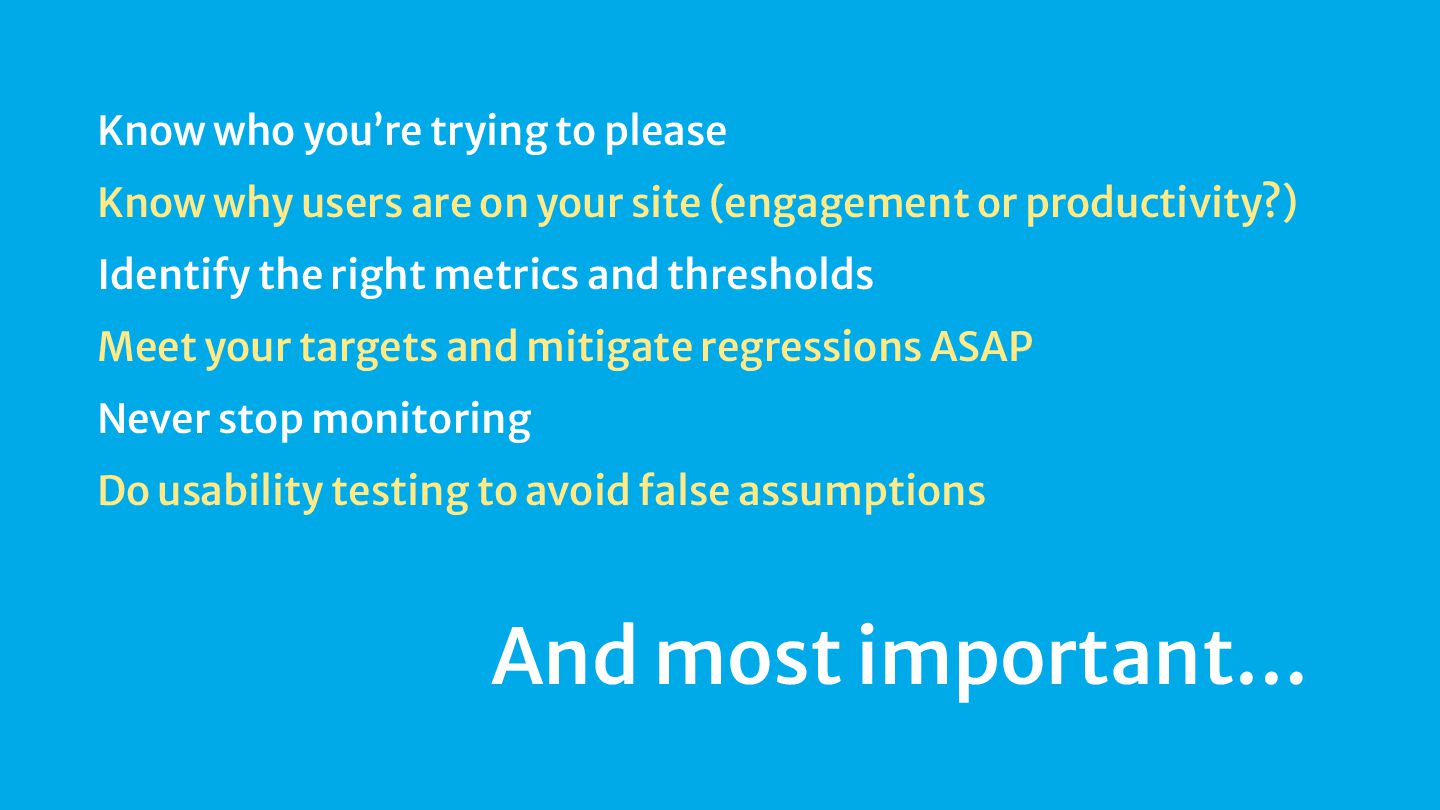 Know who you're trying to please

Know why users are on your site (engagement or productivity?)

Identify the right metrics and thresholds

Meet your targets and mitigate regressions ASAP

Never stop monitoring

Do usability testing to avoid false assumptions

And most important…